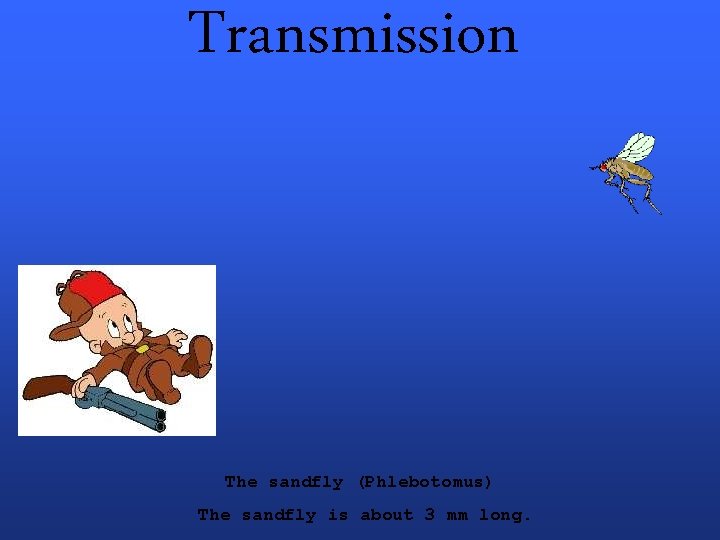 Transmission

The sandfly (Phlebotomus)

The sandfly is about 3 mm long.